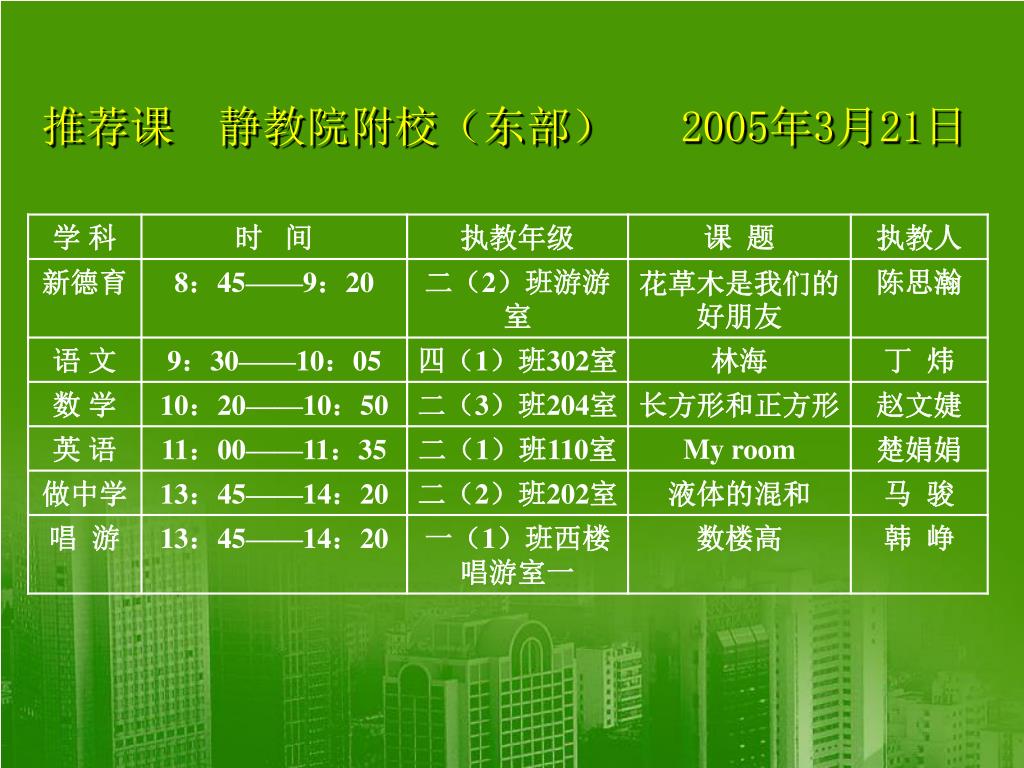 推荐课　静教院附校（东部）　　2005年3月21日

| 学 科 | 时　间 | 执教年级 | 课　题 | 执教人 |
|---|---|---|---|---|
| 新德育 | 8：45——9：20 | 二（2）班游游室 | 花草木是我们的好朋友 | 陈思瀚 |
| 语 文 | 9：30——10：05 | 四（1）班302室 | 林海 | 丁　炜 |
| 数 学 | 10：20——10：50 | 二（3）班204室 | 长方形和正方形 | 赵文婕 |
| 英 语 | 11：00——11：35 | 二（1）班110室 | My room | 楚娟娟 |
| 做中学 | 13：45——14：20 | 二（2）班202室 | 液体的混和 | 马　骏 |
| 唱　游 | 13：45——14：20 | 一（1）班西楼唱游室一 | 数楼高 | 韩　峥 |